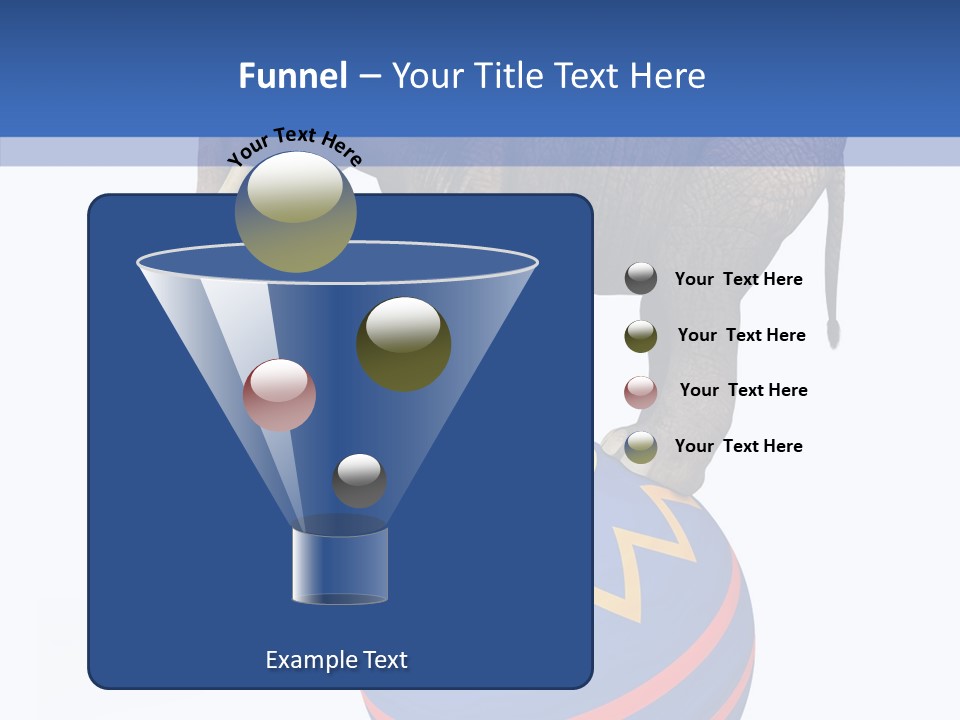 Funnel – Your Title Text Here

Your Text Here

Your Text Here

Your Text Here

Your Text Here

Your Text Here

Example Text